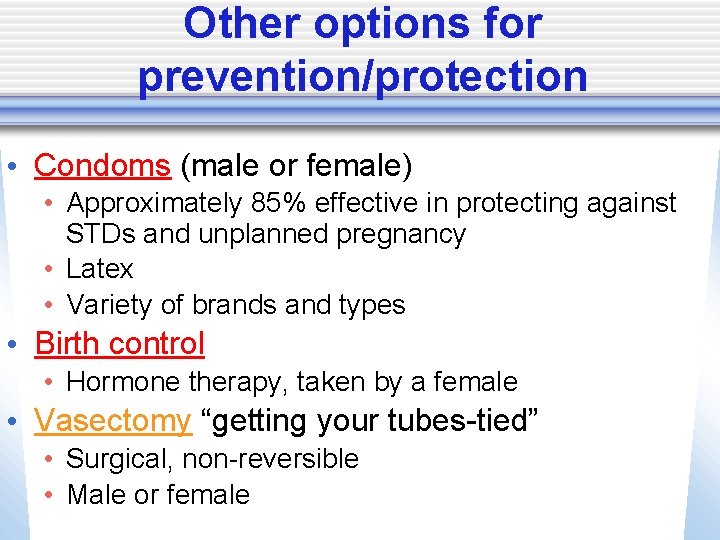 Other options for prevention/protection

• Condoms (male or female)
  • Approximately 85% effective in protecting against STDs and unplanned pregnancy
  • Latex
  • Variety of brands and types
• Birth control
  • Hormone therapy, taken by a female
• Vasectomy “getting your tubes-tied”
  • Surgical, non-reversible
  • Male or female